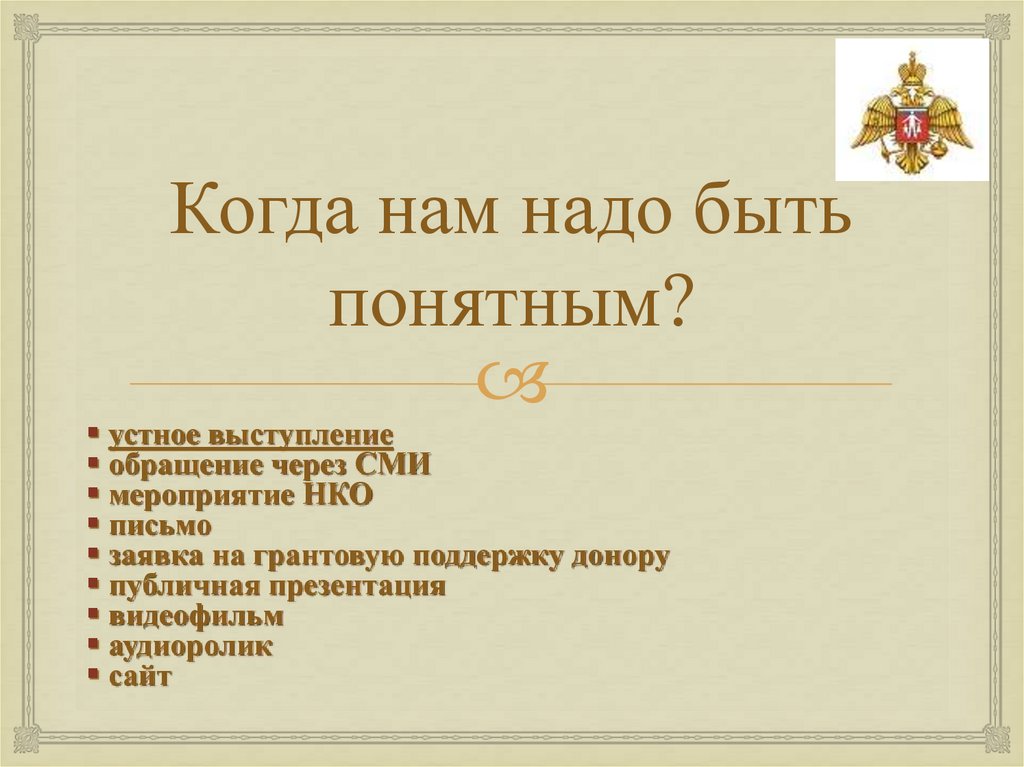 Когда нам надо быть понятным?

- устное выступление
- обращение через СМИ
- мероприятие НКО
- письмо
- заявка на грантовую поддержку донору
- публичная презентация
- видеофильм
- аудиоролик
- сайт